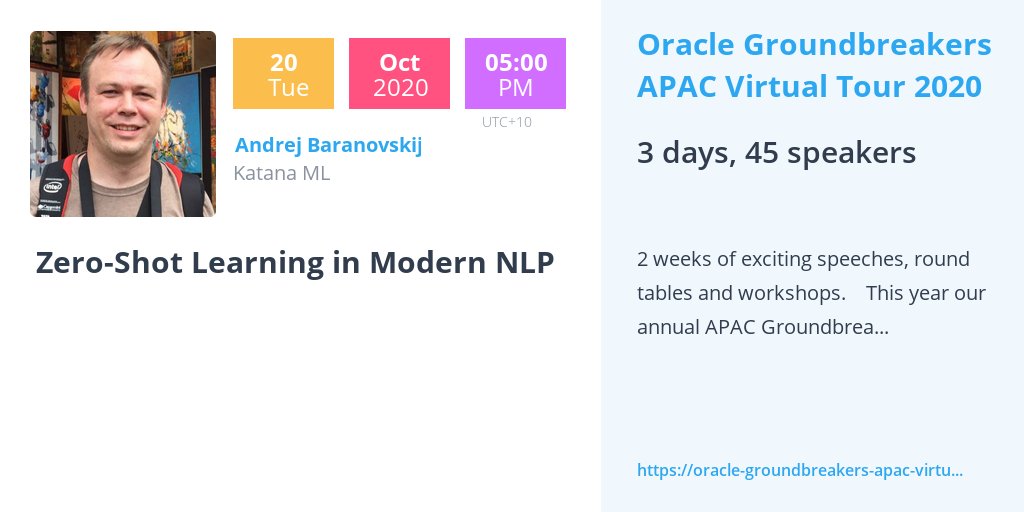 20
Tue

Oct
2020

05:00
PM
UTC+10

Andrej Baranovskij
Katana ML

Zero-Shot Learning in Modern NLP

Oracle Groundbreakers APAC Virtual Tour 2020

3 days, 45 speakers

2 weeks of exciting speeches, round tables and workshops. This year our annual APAC Groundbrea...

https://oracle-groundbreakers-apac-virtu...